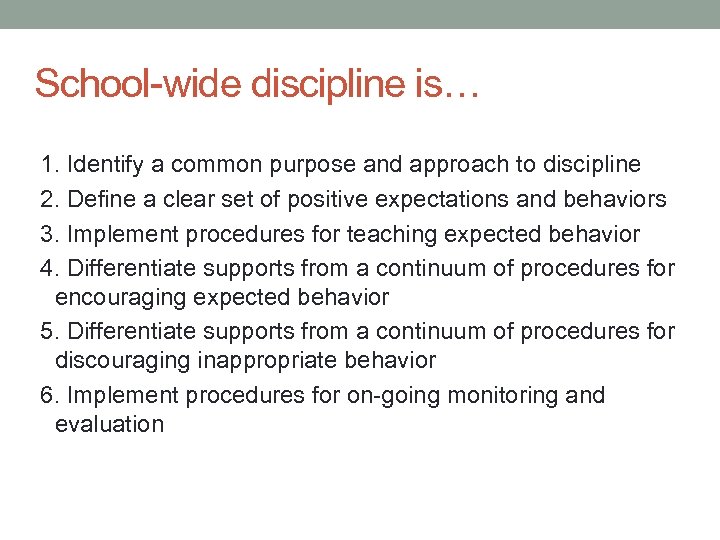 School-wide discipline is…

1. Identify a common purpose and approach to discipline
2. Define a clear set of positive expectations and behaviors
3. Implement procedures for teaching expected behavior
4. Differentiate supports from a continuum of procedures for encouraging expected behavior
5. Differentiate supports from a continuum of procedures for discouraging inappropriate behavior
6. Implement procedures for on-going monitoring and evaluation